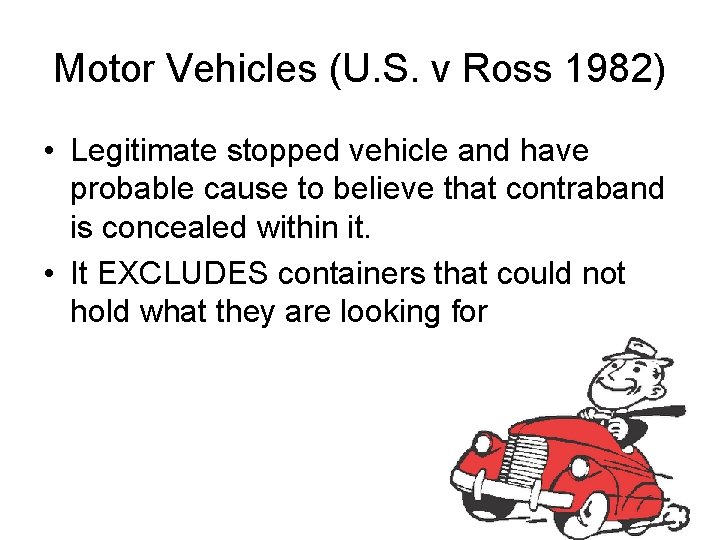 Motor Vehicles (U.S. v Ross 1982)

• Legitimate stopped vehicle and have probable cause to believe that contraband is concealed within it.

• It EXCLUDES containers that could not hold what they are looking for